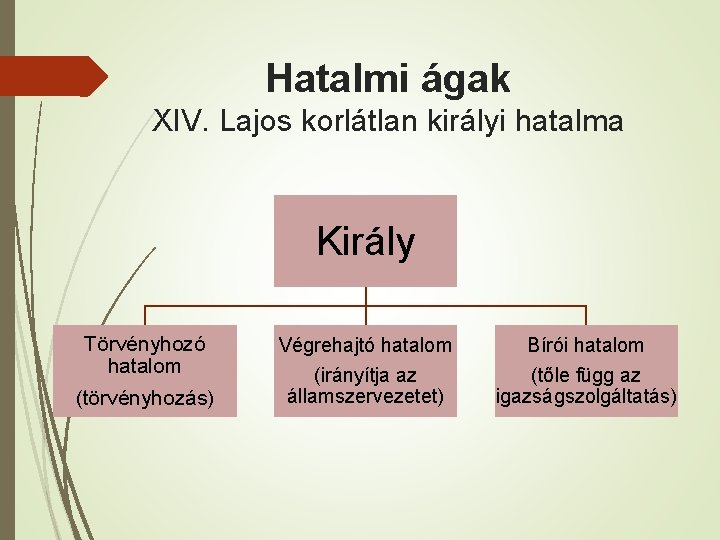 Hatalmi ágak
XIV. Lajos korlátlan királyi hatalma

Király

Törvényhozó hatalom
(törvényhozás)

Végrehajtó hatalom
(irányítja az államszervezetet)

Bírói hatalom
(tőle függ az igazságszolgáltatás)